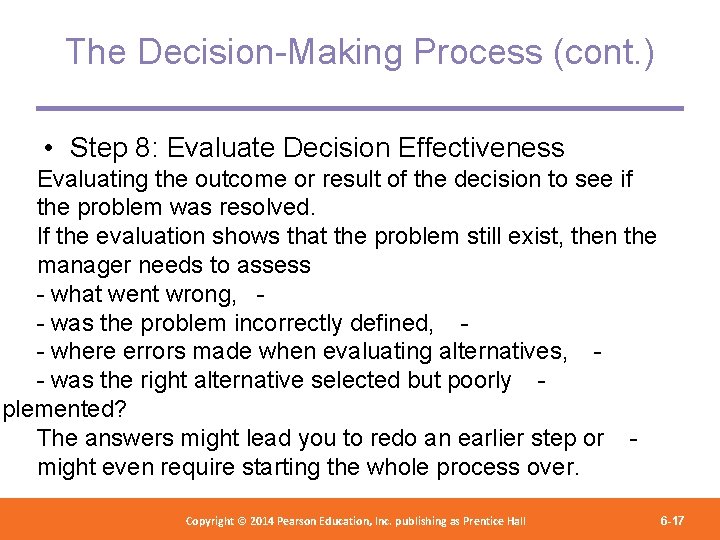 The Decision-Making Process (cont.)

• Step 8: Evaluate Decision Effectiveness

Evaluating the outcome or result of the decision to see if the problem was resolved.

If the evaluation shows that the problem still exist, then the manager needs to assess

- what went wrong, -

- was the problem incorrectly defined, -

- where errors made when evaluating alternatives, -

- was the right alternative selected but poorly - plemented?

The answers might lead you to redo an earlier step or - might even require starting the whole process over.

Copyright © 2014 Pearson Education, Inc. publishing as Prentice Hall

6-17